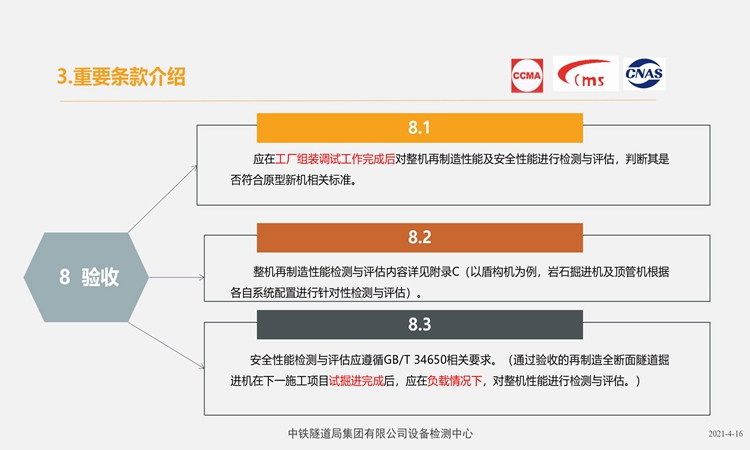 3.重要条款介绍

CCMA
cms
CNAS

8 验收

8.1

应在工厂组装调试工作完成后对整机再制造性能及安全性能进行检测与评估，判断其是否符合原型新机相关标准。

8.2

整机再制造性能检测与评估内容详见附录C（以盾构机为例，岩石掘进机及顶管机根据各自系统配置进行针对性检测与评估）。

8.3

安全性能检测与评估应遵循GB/T 34650相关要求。（通过验收的再制造全断面隧道掘进机在下一施工项目试掘进完成后，应在负载情况下，对整机性能进行检测与评估。）

中铁隧道局集团有限公司设备检测中心

2021-4-16